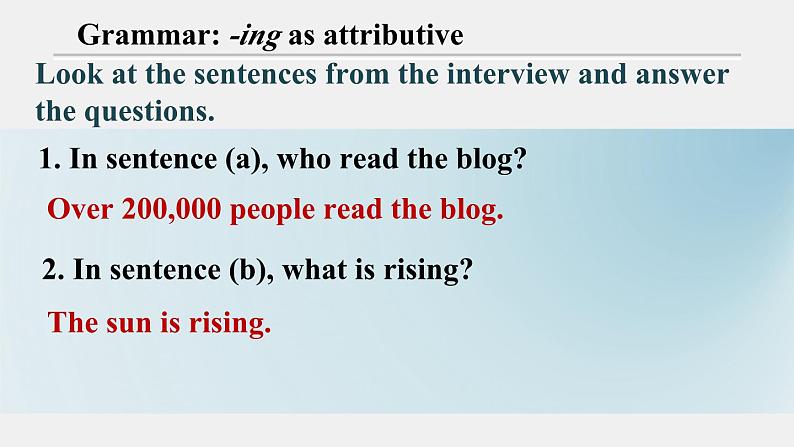 Grammar: -ing as attributive

Look at the sentences from the interview and answer the questions.

1. In sentence (a), who read the blog?

Over 200,000 people read the blog.

2. In sentence (b), what is rising?

The sun is rising.